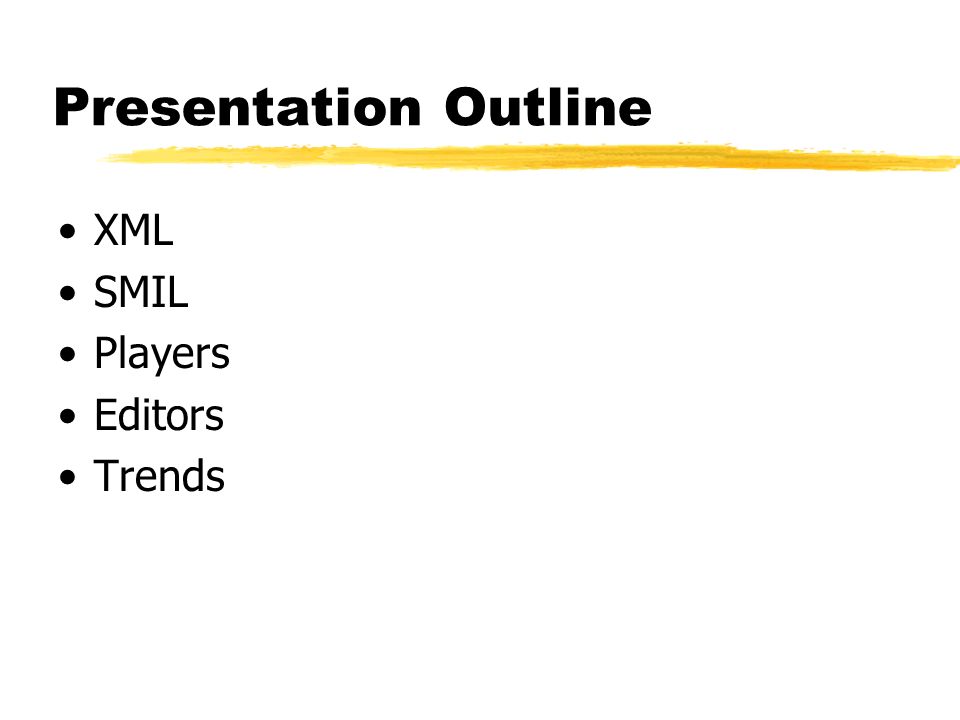 Presentation Outline

• XML
• SMIL
• Players
• Editors
• Trends